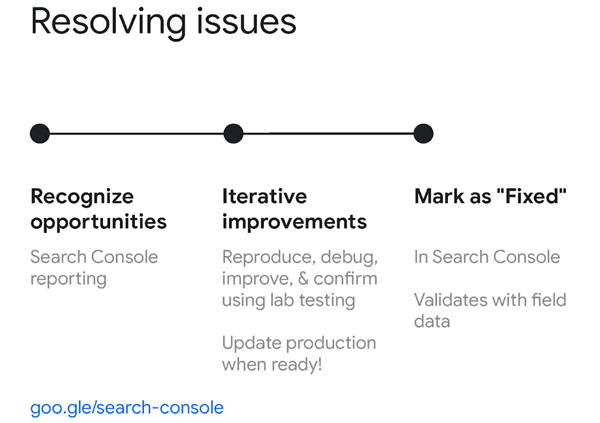 Resolving issues

Recognize opportunities

Search Console reporting

Iterative improvements

Reproduce, debug, improve, & confirm using lab testing

Update production when ready!

Mark as "Fixed"

In Search Console

Validates with field data

goo.gle/search-console